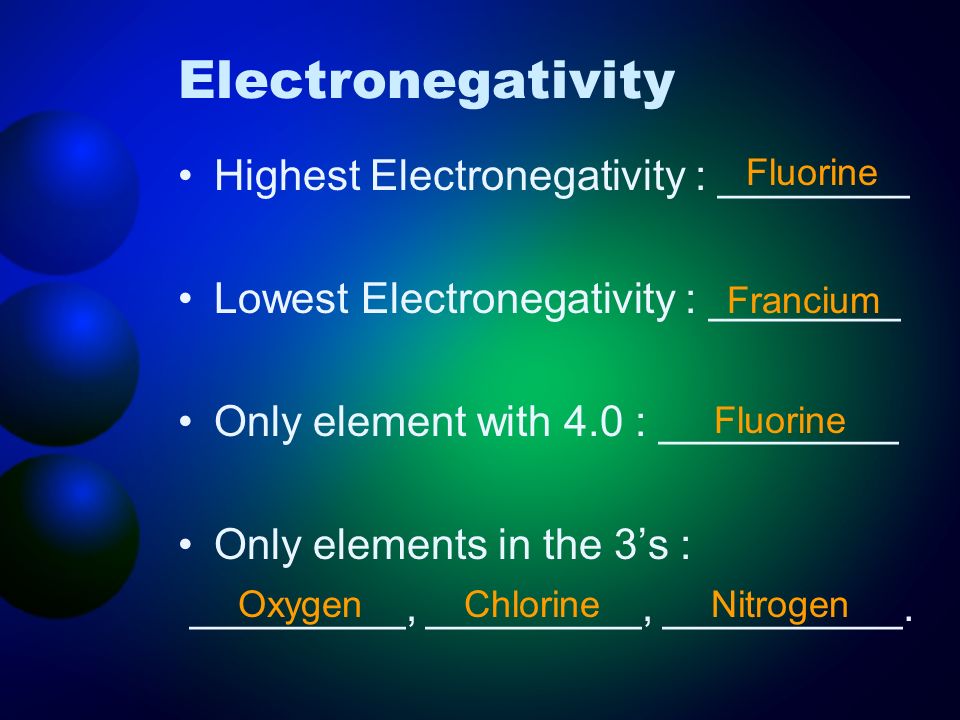 Electronegativity

• Highest Electronegativity : Fluorine

• Lowest Electronegativity : Francium

• Only element with 4.0 : Fluorine

• Only elements in the 3's :
Oxygen, Chlorine, Nitrogen.